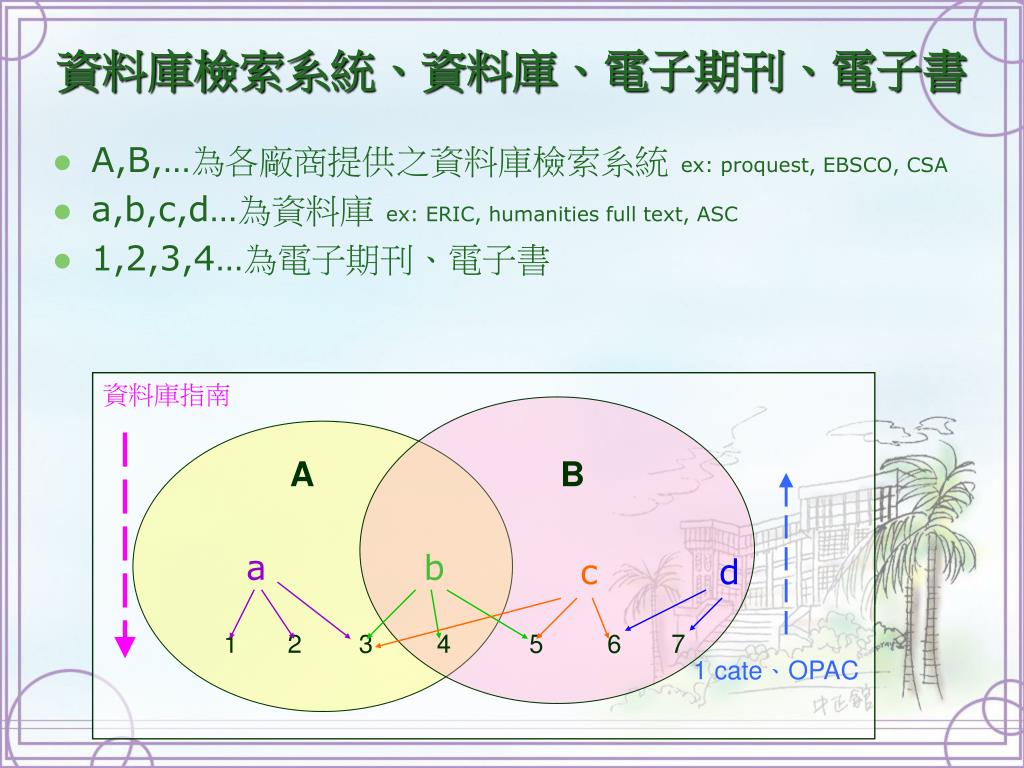 資料庫檢索系統、資料庫、電子期刊、電子書

- A,B,…為各廠商提供之資料庫檢索系統 ex: proquest, EBSCO, CSA
- a,b,c,d…為資料庫 ex: ERIC, humanities full text, ASC
- 1,2,3,4…為電子期刊、電子書

資料庫指南

A

B

a

b

c

d

1 2 3 4 5 6 7

1 cate、OPAC

中正館